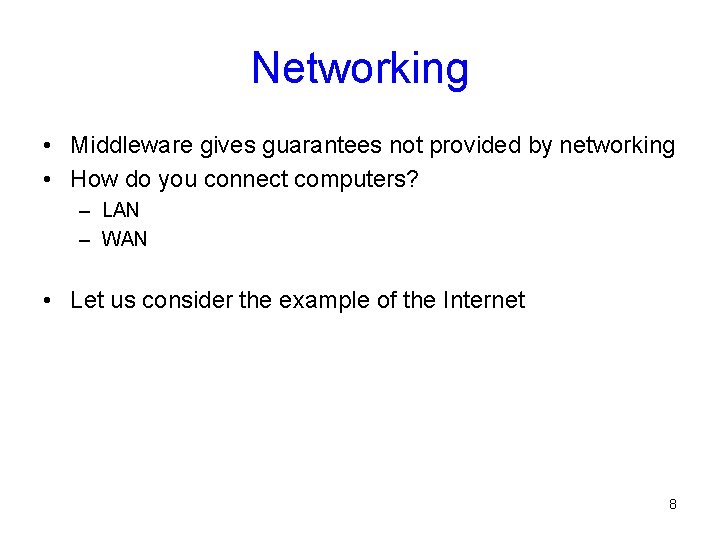 Networking

• Middleware gives guarantees not provided by networking
• How do you connect computers?
– LAN
– WAN

• Let us consider the example of the Internet

8